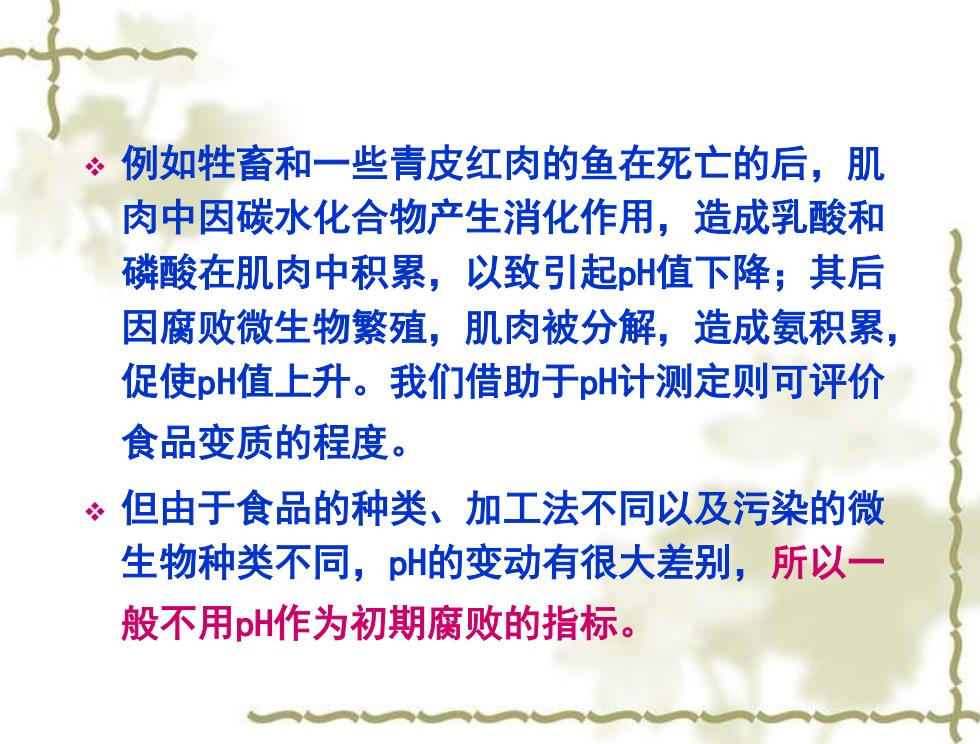 ❖ 例如牲畜和一些青皮红肉的鱼在死亡的后，肌肉中因碳水化合物产生消化作用，造成乳酸和磷酸在肌肉中积累，以致引起pH值下降；其后因腐败微生物繁殖，肌肉被分解，造成氨积累，促使pH值上升。我们借助于pH计测定则可评价食品变质的程度。

❖ 但由于食品的种类、加工法不同以及污染的微生物种类不同，pH的变动有很大差别，所以一般不用pH作为初期腐败的指标。